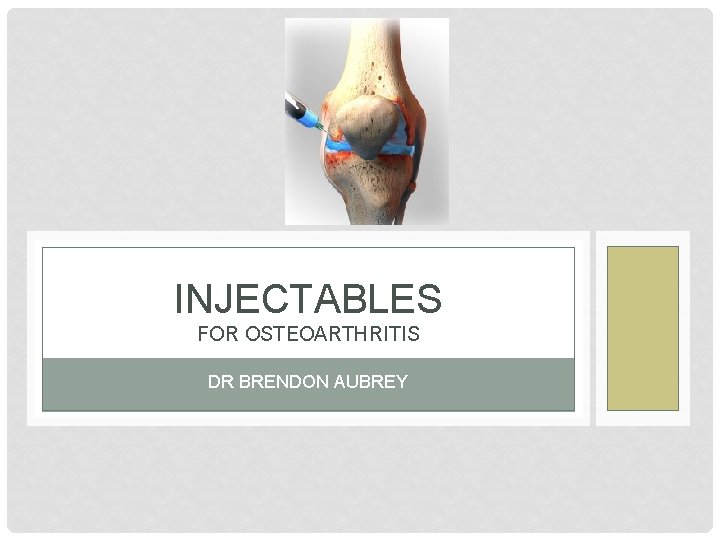 INJECTABLES
FOR OSTEOARTHRITIS

DR BRENDON AUBREY